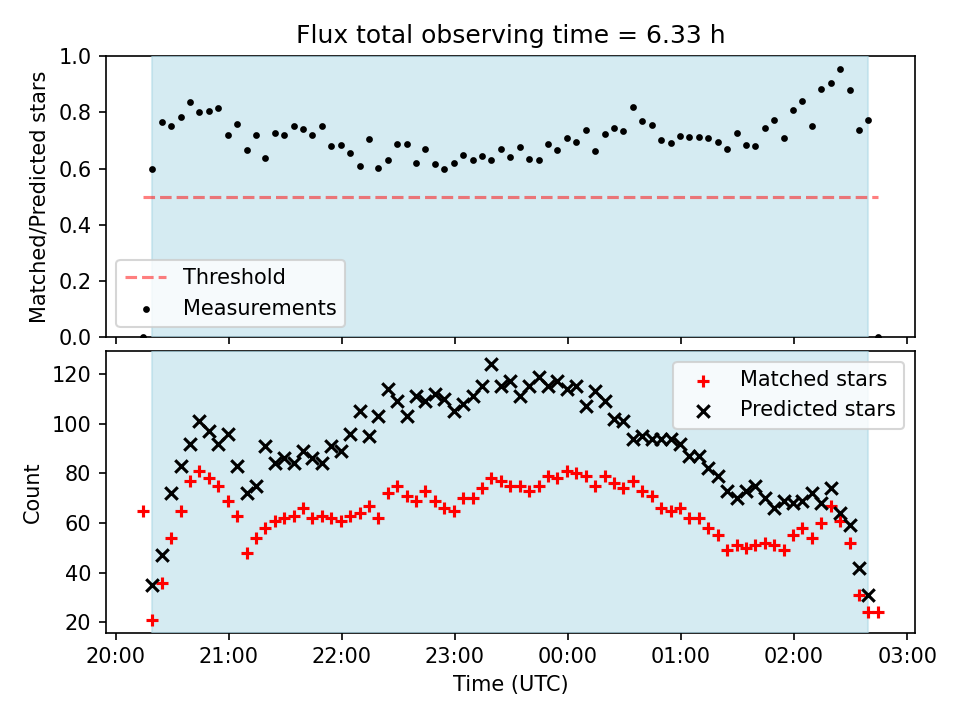 Flux total observing time = 6.33 h

Matched/Predicted stars

1.0
0.8
0.6
0.4
0.2
0.0

Threshold
Measurements

Count

120
100
80
60
40
20

Matched stars
Predicted stars

20:00 21:00 22:00 23:00 00:00 01:00 02:00 03:00

Time (UTC)